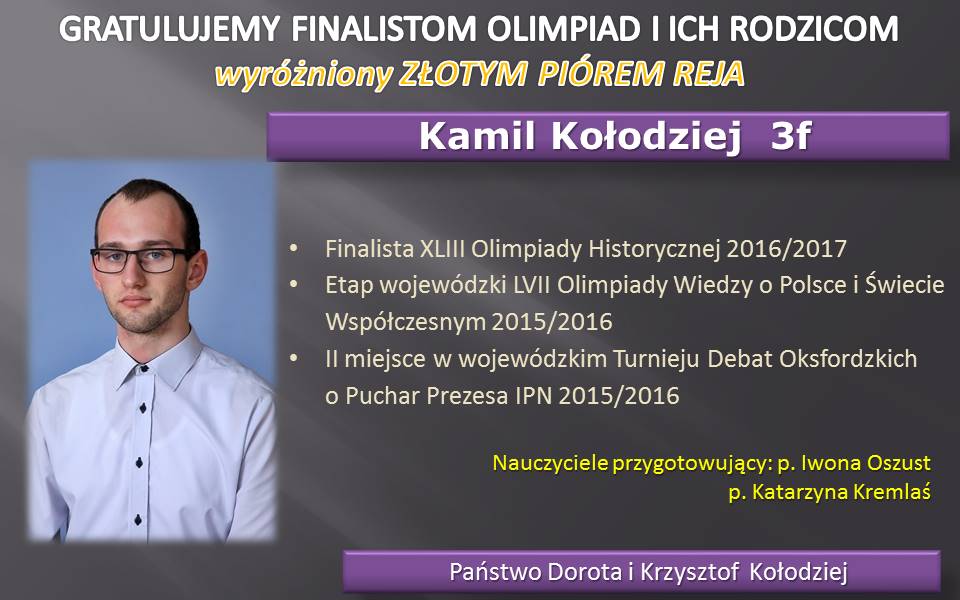 GRATULUJEMY FINALISTOM OLIMPIAD I ICH RODZICOM
wyróżniony ZŁOTYM PIÓREM REJA

Kamil Kołodziej 3f

• Finalista XLIII Olimpiady Historycznej 2016/2017
• Etap wojewódzki LVII Olimpiady Wiedzy o Polsce i Świecie Współczesnym 2015/2016
• II miejsce w wojewódzkim Turnieju Debat Oksfordzkich o Puchar Prezesa IPN 2015/2016

Nauczyciele przygotowujący: p. Iwona Oszust
p. Katarzyna Kremlaś

Państwo Dorota i Krzysztof Kołodziej